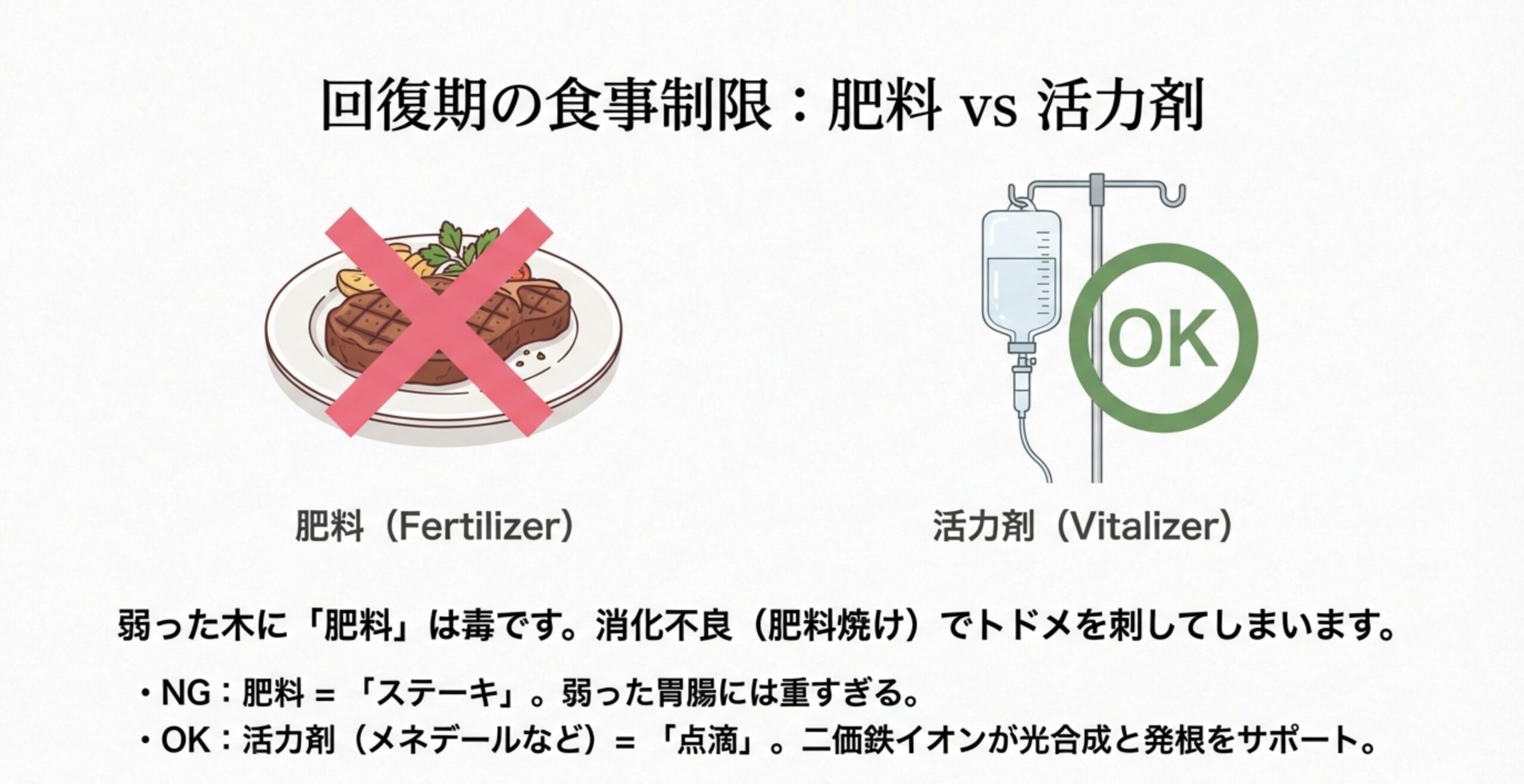 回復期の食事制限：肥料 vs 活力剤

OK

肥料（Fertilizer）

活力剤（Vitalizer）

弱った木に「肥料」は毒です。消化不良（肥料焼け）でトドメを刺してしまいます。

・NG：肥料 = 「ステーキ」。弱った胃腸には重すぎる。
・OK：活力剤（メネデールなど）= 「点滴」。二価鉄イオンが光合成と発根をサポート。